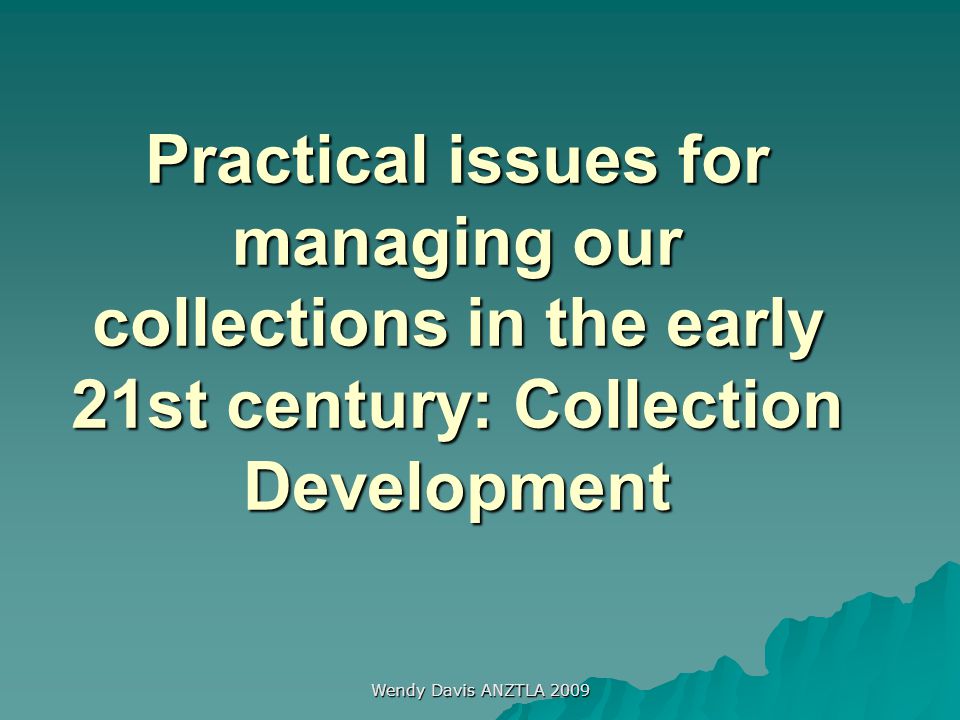 Practical issues for managing our collections in the early 21st century: Collection Development

Wendy Davis ANZTLA 2009